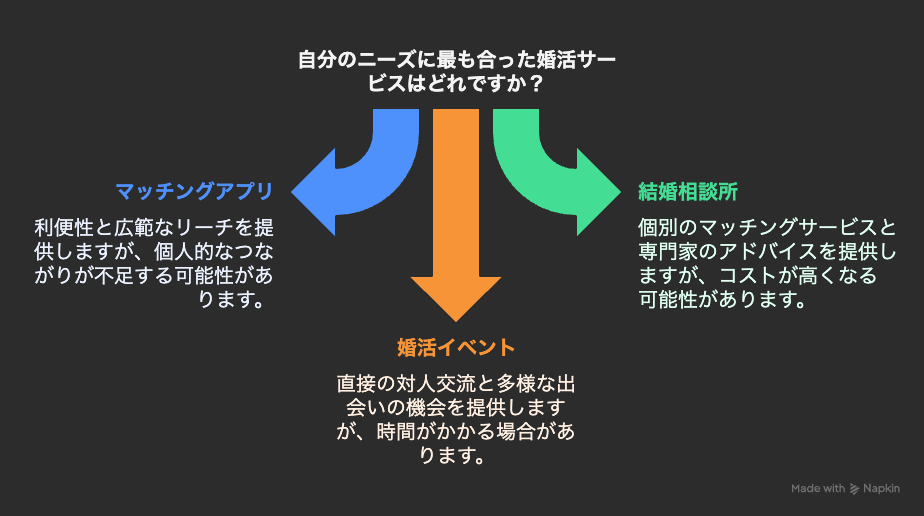 自分のニーズに最も合った婚活サービスはどれですか？

マッチングアプリ

利便性と広範なリーチを提供しますが、個人的なつながりが不足する可能性があります。

婚活イベント

直接の対人交流と多様な出会いの機会を提供しますが、時間がかかる場合があります。

結婚相談所

個別のマッチングサービスと専門家のアドバイスを提供しますが、コストが高くなる可能性があります。

Made with Napkin